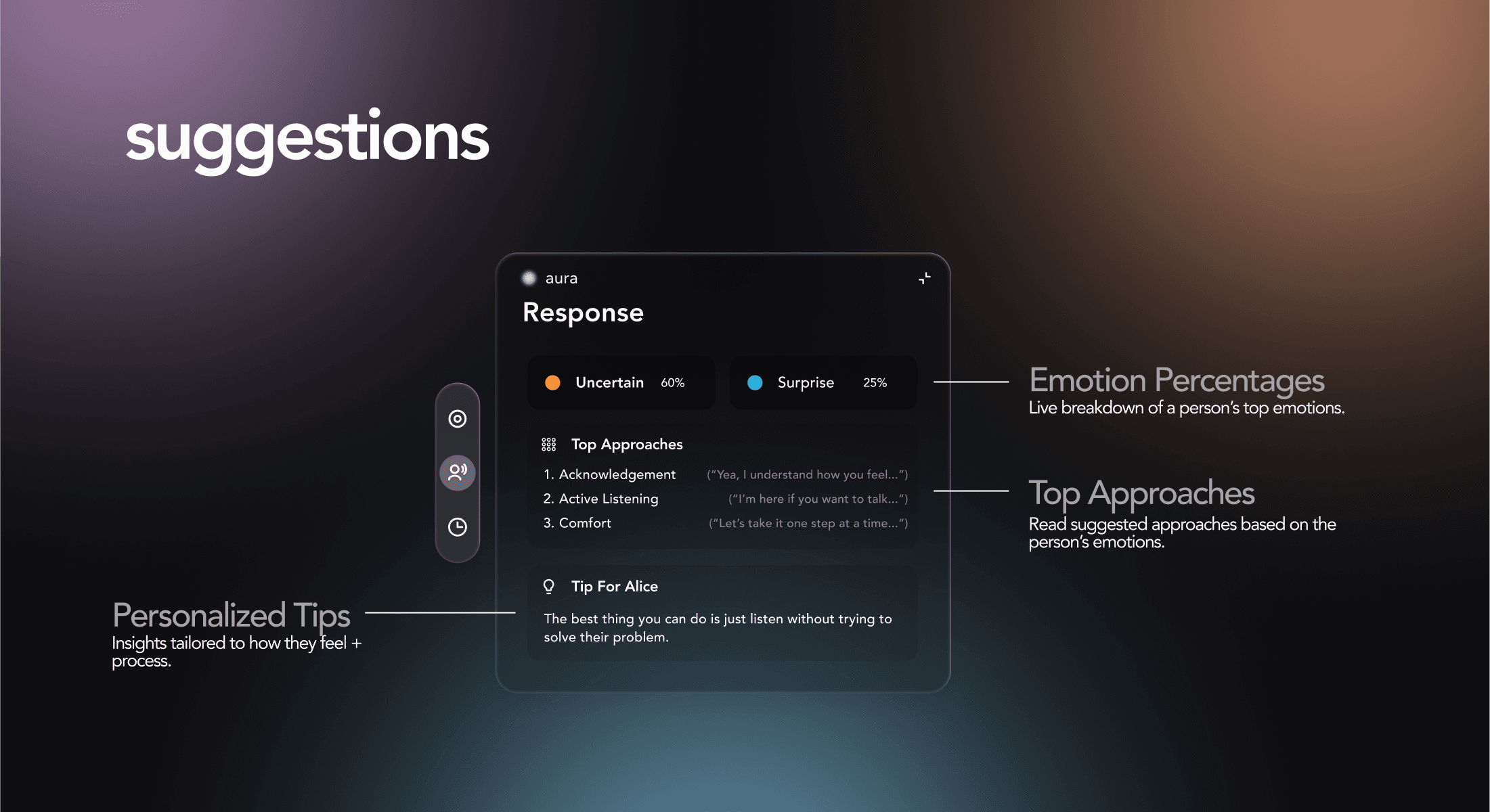 suggestions

aura
Response

Uncertain 60%
Surprise 25%

Top Approaches
1. Acknowledgement ("Yea, I understand how you feel...")
2. Active Listening ("I'm here if you want to talk...")
3. Comfort ("Let's take it one step at a time...")

Tip For Alice
The best thing you can do is just listen without trying to solve their problem.

Emotion Percentages
Live breakdown of a person's top emotions.

Top Approaches
Read suggested approaches based on the person's emotions.

Personalized Tips
Insights tailored to how they feel + process.